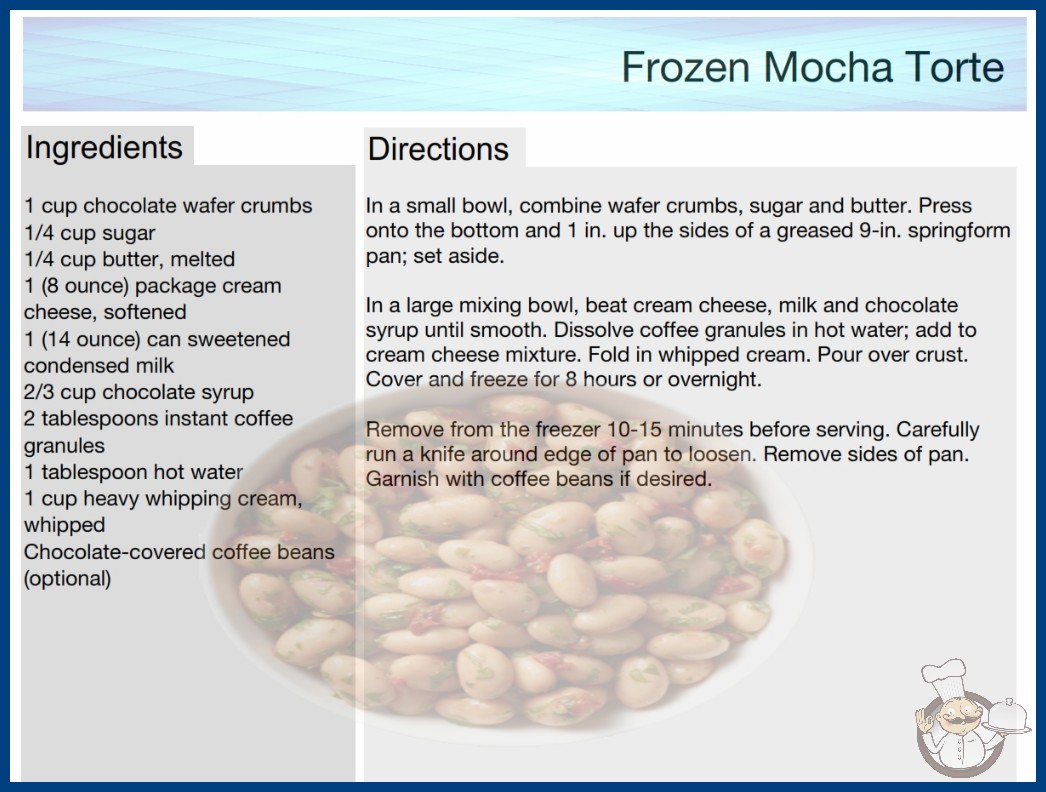 Frozen Mocha Torte

Ingredients

1 cup chocolate wafer crumbs
1/4 cup sugar
1/4 cup butter, melted
1 (8 ounce) package cream cheese, softened
1 (14 ounce) can sweetened condensed milk
2/3 cup chocolate syrup
2 tablespoons instant coffee granules
1 tablespoon hot water
1 cup heavy whipping cream, whipped
Chocolate-covered coffee beans (optional)

Directions

In a small bowl, combine wafer crumbs, sugar and butter. Press onto the bottom and 1 in. up the sides of a greased 9-in. springform pan; set aside.

In a large mixing bowl, beat cream cheese, milk and chocolate syrup until smooth. Dissolve coffee granules in hot water; add to cream cheese mixture. Fold in whipped cream. Pour over crust. Cover and freeze for 8 hours or overnight.

Remove from the freezer 10-15 minutes before serving. Carefully run a knife around edge of pan to loosen. Remove sides of pan. Garnish with coffee beans if desired.